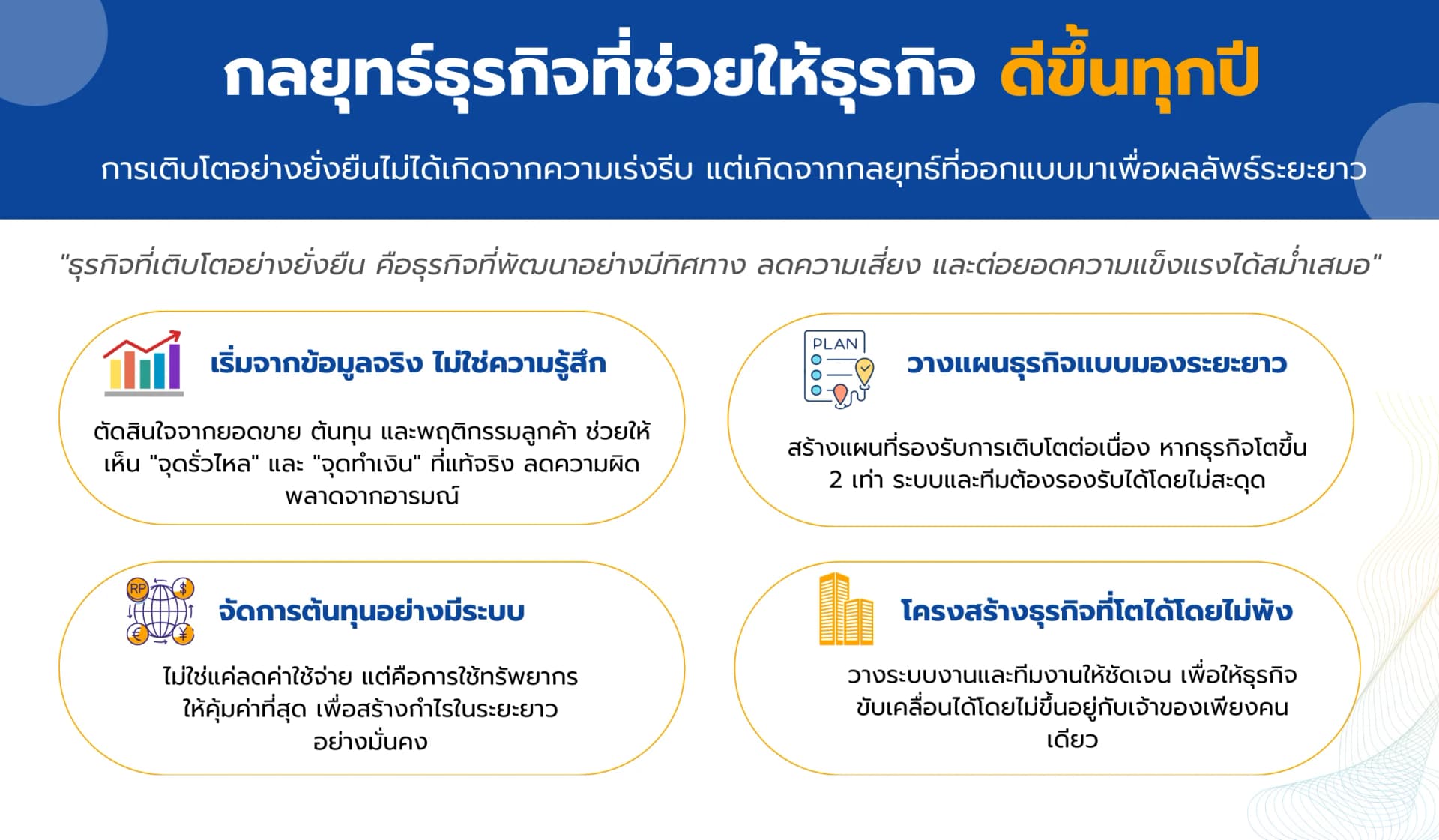 กลยุทธ์ธุรกิจที่ช่วยให้ธุรกิจ ดีขึ้นทุกปี

การเติบโตอย่างยั่งยืนไม่ได้เกิดจากความเร่งรีบ แต่เกิดจากกลยุทธ์ที่ออกแบบมาเพื่อผลลัพธ์ระยะยาว

"ธุรกิจที่เติบโตอย่างยั่งยืน คือธุรกิจที่พัฒนาอย่างมีทิศทาง ลดความเสี่ยง และต่อยอดความแข็งแรงได้สม่ำเสมอ"

เริ่มจากข้อมูลจริง ไม่ใช่ความรู้สึก

ตัดสินใจจากยอดขาย ต้นทุน และพฤติกรรมลูกค้า ช่วยให้เห็น "จุดรั่วไหล" และ "จุดทำเงิน" ที่แท้จริง ลดความผิดพลาดจากอารมณ์

PLAN

วางแผนธุรกิจแบบมองระยะยาว

สร้างแผนที่รองรับการเติบโตต่อเนื่อง หากธุรกิจโตขึ้น 2 เท่า ระบบและทีมต้องรองรับได้โดยไม่สะดุด

RP $ € ¥

จัดการต้นทุนอย่างมีระบบ

ไม่ใช่แค่ลดค่าใช้จ่าย แต่คือการใช้ทรัพยากรให้คุ้มค่าที่สุด เพื่อสร้างกำไรในระยะยาวอย่างมั่นคง

โครงสร้างธุรกิจที่โตได้โดยไม่พัง

วางระบบงานและทีมงานให้ชัดเจน เพื่อให้ธุรกิจขับเคลื่อนได้โดยไม่ขึ้นอยู่กับเจ้าของเพียงคนเดียว